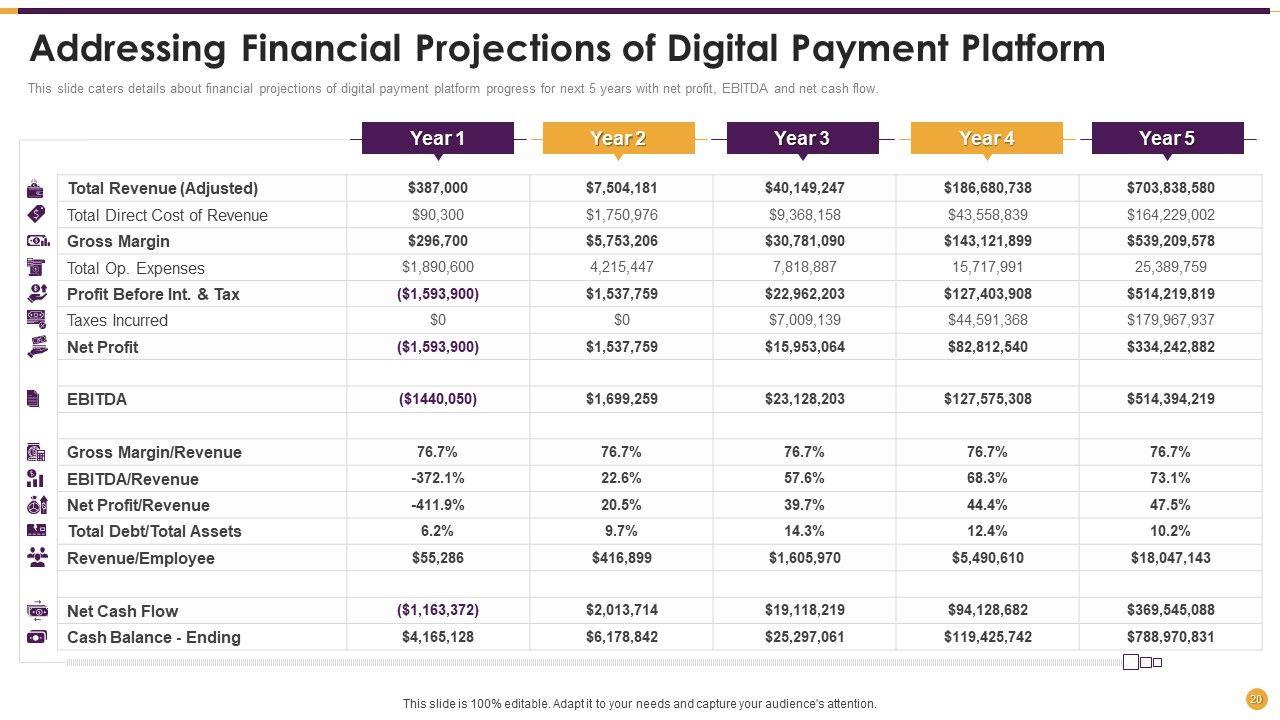 Addressing Financial Projections of Digital Payment Platform

This slide caters details about financial projections of digital payment platform progress for next 5 years with net profit, EBITDA and net cash flow.

| | Year 1 | Year 2 | Year 3 | Year 4 | Year 5 |
|---|---|---|---|---|---|
| Total Revenue (Adjusted) | $387,000 | $7,504,181 | $40,149,247 | $186,680,738 | $703,838,580 |
| Total Direct Cost of Revenue | $90,300 | $1,750,976 | $9,368,158 | $43,558,839 | $164,229,002 |
| Gross Margin | $296,700 | $5,753,206 | $30,781,090 | $143,121,899 | $539,209,578 |
| Total Op. Expenses | $1,890,600 | 4,215,447 | 7,818,887 | 15,717,991 | 25,389,759 |
| Profit Before Int. & Tax | ($1,593,900) | $1,537,759 | $22,962,203 | $127,403,908 | $514,219,819 |
| Taxes Incurred | $0 | $0 | $7,009,139 | $44,591,368 | $179,967,937 |
| Net Profit | ($1,593,900) | $1,537,759 | $15,953,064 | $82,812,540 | $334,242,882 |
| | | | | | |
| EBITDA | ($1440,050) | $1,699,259 | $23,128,203 | $127,575,308 | $514,394,219 |
| | | | | | |
| Gross Margin/Revenue | 76.7% | 76.7% | 76.7% | 76.7% | 76.7% |
| EBITDA/Revenue | -372.1% | 22.6% | 57.6% | 68.3% | 73.1% |
| Net Profit/Revenue | -411.9% | 20.5% | 39.7% | 44.4% | 47.5% |
| Total Debt/Total Assets | 6.2% | 9.7% | 14.3% | 12.4% | 10.2% |
| Revenue/Employee | $55,286 | $416,899 | $1,605,970 | $5,490,610 | $18,047,143 |
| | | | | | |
| Net Cash Flow | ($1,163,372) | $2,013,714 | $19,118,219 | $94,128,682 | $369,545,088 |
| Cash Balance - Ending | $4,165,128 | $6,178,842 | $25,297,061 | $119,425,742 | $788,970,831 |

This slide is 100% editable. Adapt it to your needs and capture your audience's attention.

20